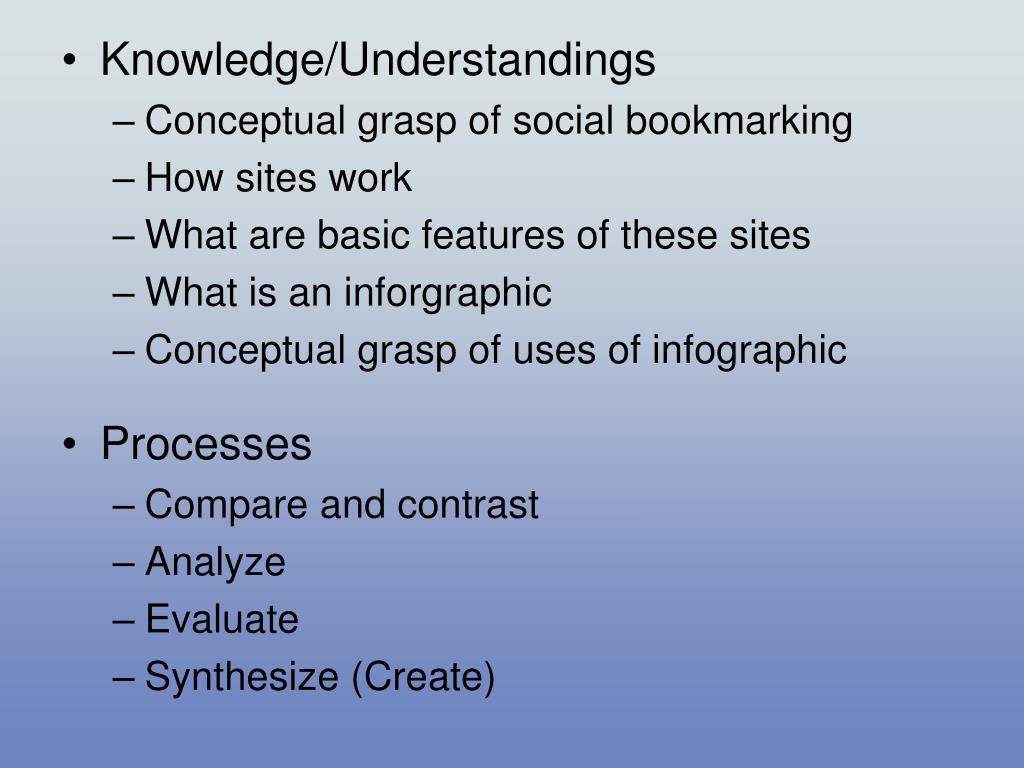 • Knowledge/Understandings
– Conceptual grasp of social bookmarking
– How sites work
– What are basic features of these sites
– What is an inforgraphic
– Conceptual grasp of uses of infographic

• Processes
– Compare and contrast
– Analyze
– Evaluate
– Synthesize (Create)